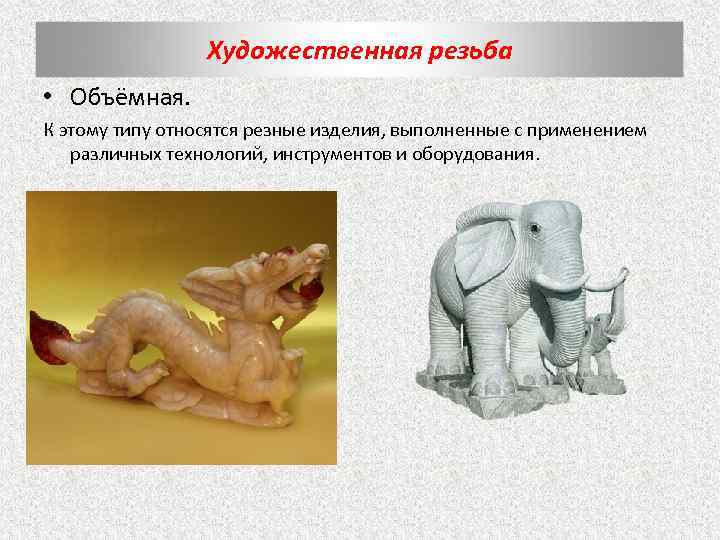 Художественная резьба

• Объёмная.

К этому типу относятся резные изделия, выполненные с применением различных технологий, инструментов и оборудования.